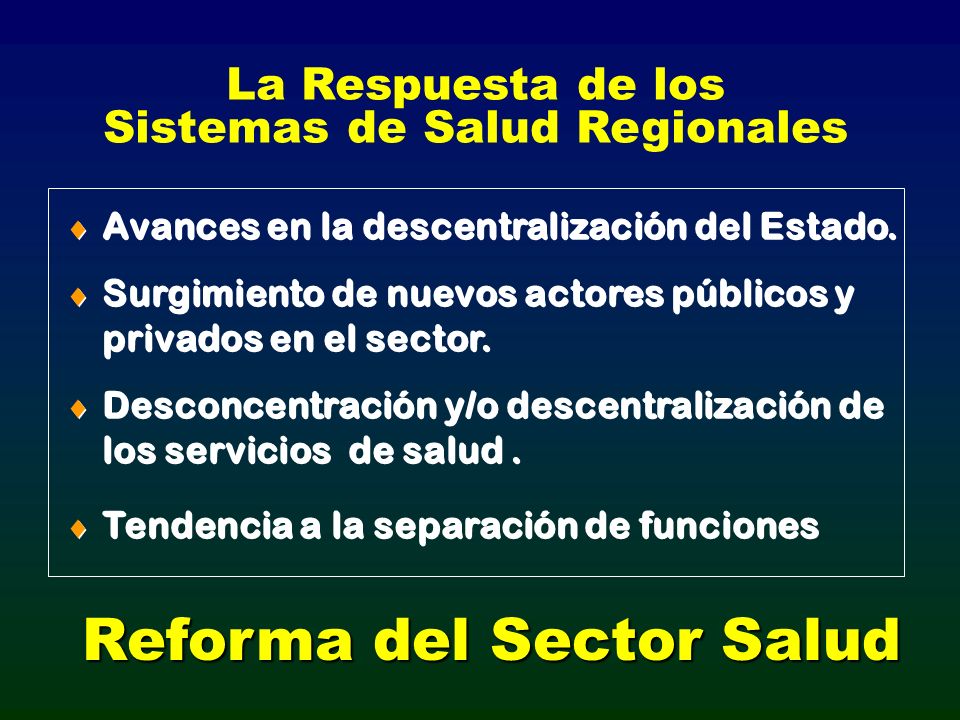 La Respuesta de los Sistemas de Salud Regionales

♦ Avances en la descentralización del Estado.

♦ Surgimiento de nuevos actores públicos y privados en el sector.

♦ Desconcentración y/o descentralización de los servicios de salud .

♦ Tendencia a la separación de funciones

Reforma del Sector Salud